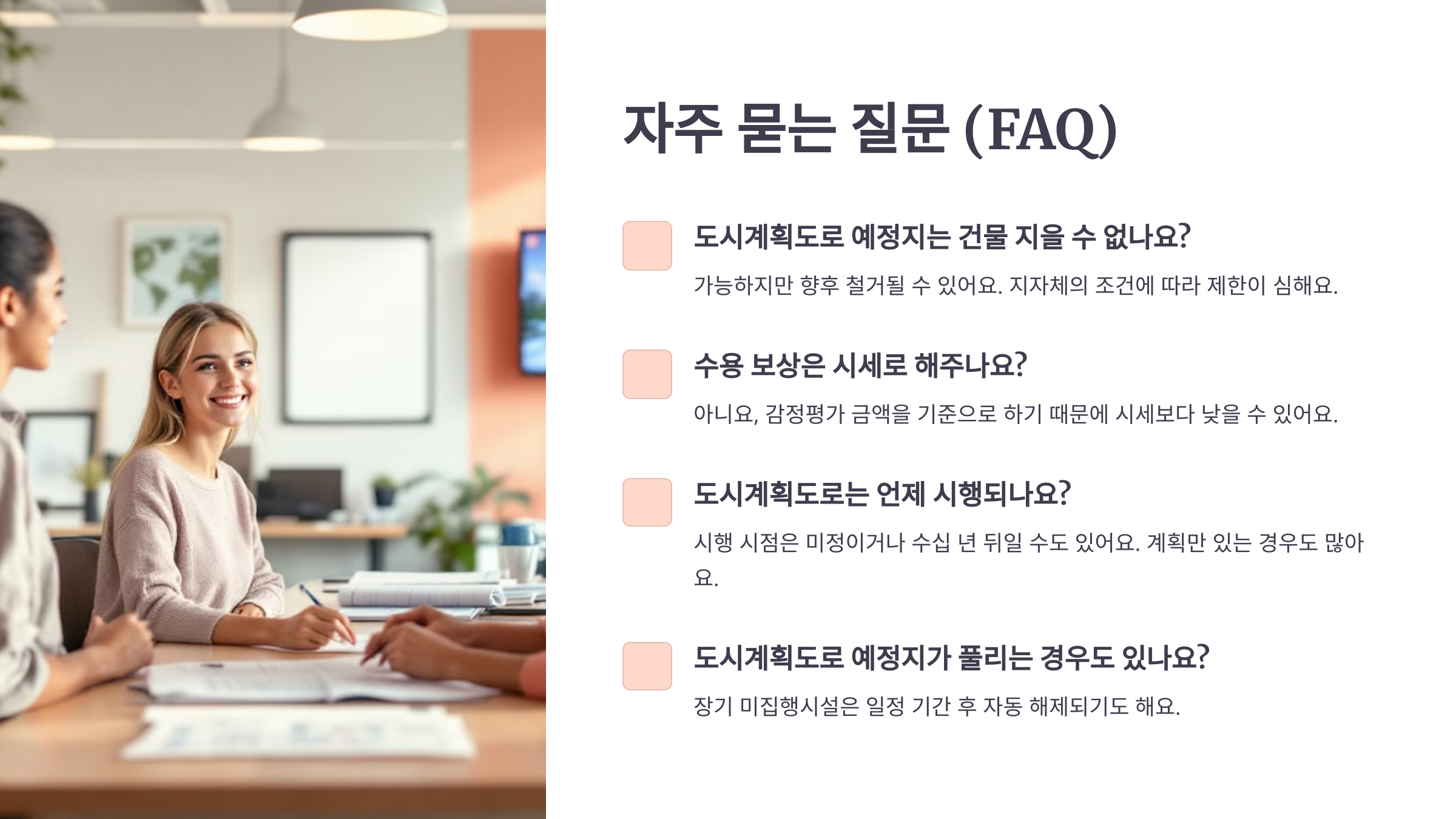 자주 묻는 질문 (FAQ)

도시계획도로 예정지는 건물 지을 수 없나요?

가능하지만 향후 철거될 수 있어요. 지자체의 조건에 따라 제한이 심해요.

수용 보상은 시세로 해주나요?

아니요, 감정평가 금액을 기준으로 하기 때문에 시세보다 낮을 수 있어요.

도시계획도로는 언제 시행되나요?

시행 시점은 미정이거나 수십 년 뒤일 수도 있어요. 계획만 있는 경우도 많아요.

도시계획도로 예정지가 풀리는 경우도 있나요?

장기 미집행시설은 일정 기간 후 자동 해제되기도 해요.